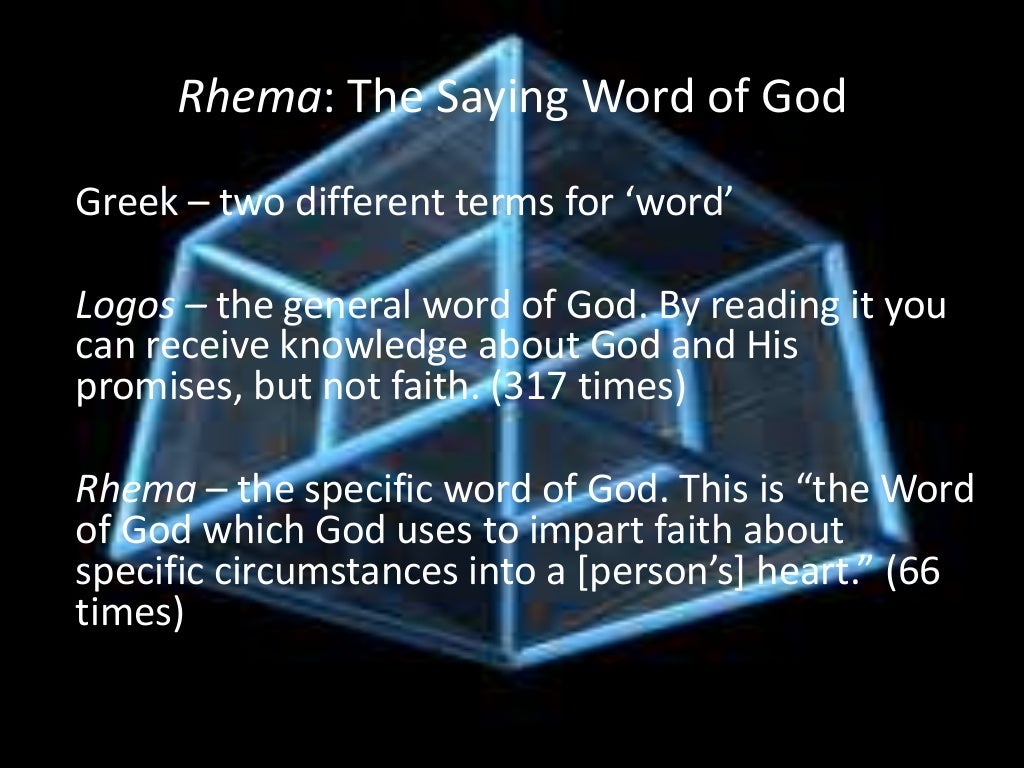 Rhema: The Saying Word of God

Greek – two different terms for ‘word’

Logos – the general word of God. By reading it you can receive knowledge about God and His promises, but not faith. (317 times)

Rhema – the specific word of God. This is “the Word of God which God uses to impart faith about specific circumstances into a [person’s] heart.” (66 times)